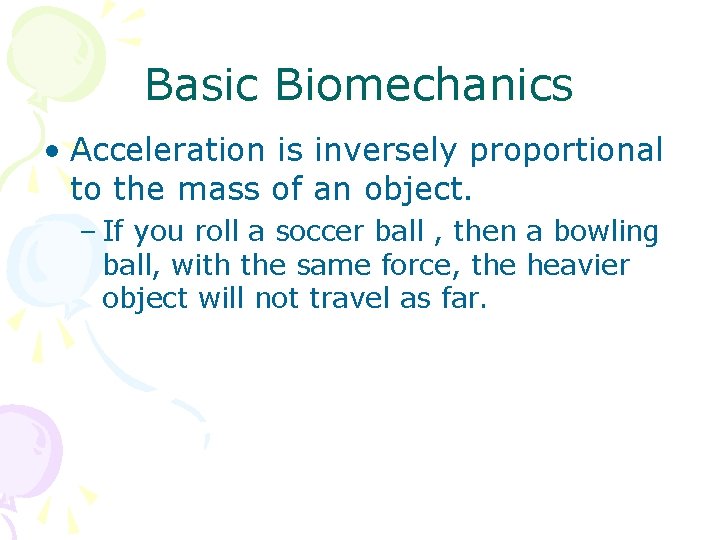 Basic Biomechanics

• Acceleration is inversely proportional to the mass of an object.

– If you roll a soccer ball , then a bowling ball, with the same force, the heavier object will not travel as far.